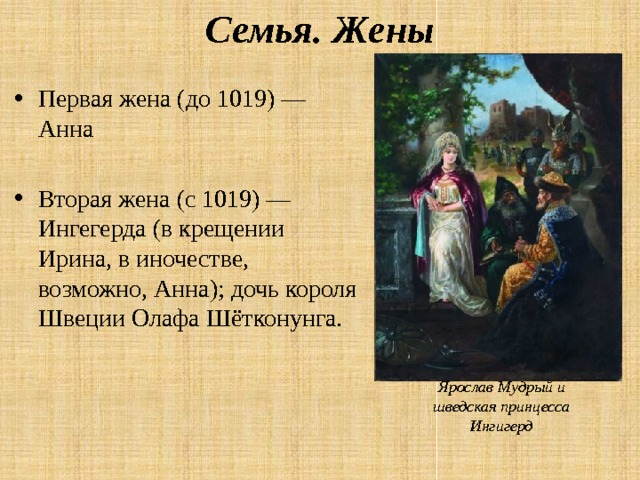 Семья. Жены

• Первая жена (до 1019) — Анна

• Вторая жена (с 1019) — Ингегерда (в крещении Ирина, в иночестве, возможно, Анна); дочь короля Швеции Олафа Шётконунга.

Ярослав Мудрый и шведская принцесса Ингигерд